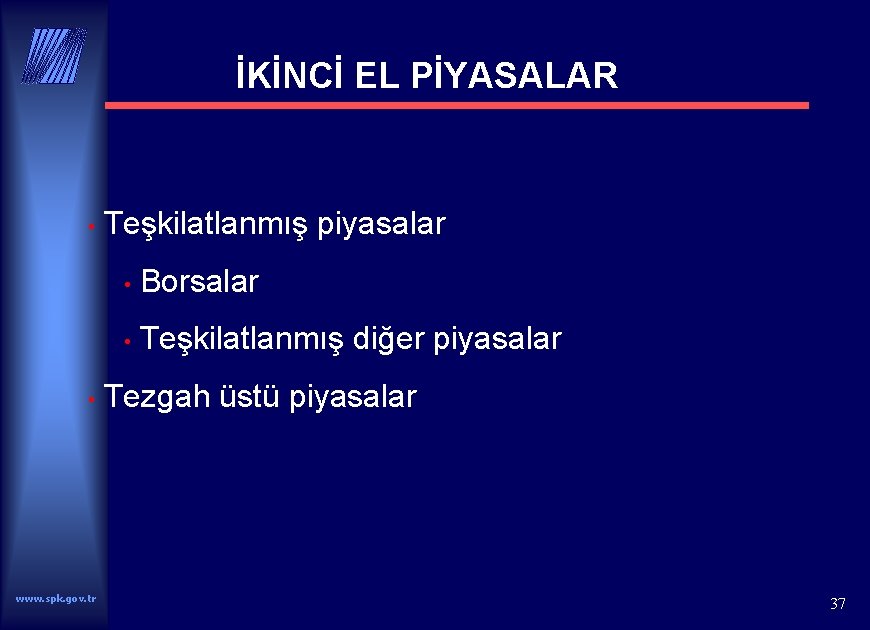 İKİNCİ EL PİYASALAR

• Teşkilatlanmış piyasalar
  • Borsalar
  • Teşkilatlanmış diğer piyasalar
• Tezgah üstü piyasalar

www.spk.gov.tr

37